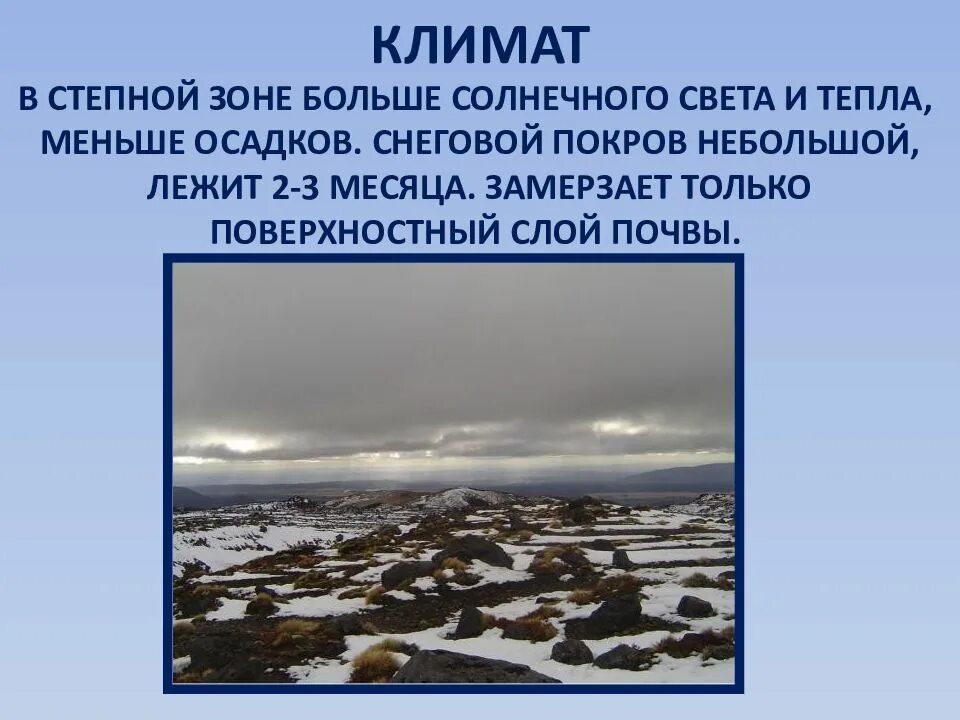 КЛИМАТ

В СТЕПНОЙ ЗОНЕ БОЛЬШЕ СОЛНЕЧНОГО СВЕТА И ТЕПЛА, МЕНЬШЕ ОСАДКОВ. СНЕГОВОЙ ПОКРОВ НЕБОЛЬШОЙ, ЛЕЖИТ 2-3 МЕСЯЦА. ЗАМЕРЗАЕТ ТОЛЬКО ПОВЕРХНОСТНЫЙ СЛОЙ ПОЧВЫ.